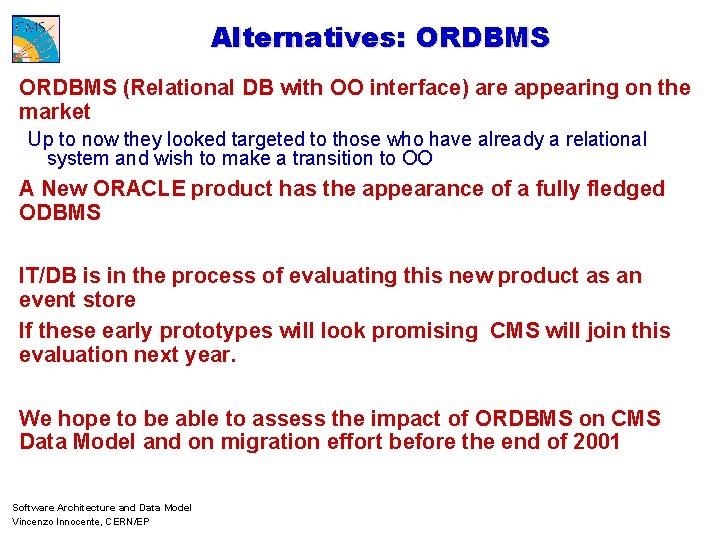 CMS

Alternatives: ORDBMS

ORDBMS (Relational DB with OO interface) are appearing on the market

Up to now they looked targeted to those who have already a relational system and wish to make a transition to OO

A New ORACLE product has the appearance of a fully fledged ODBMS

IT/DB is in the process of evaluating this new product as an event store

If these early prototypes will look promising CMS will join this evaluation next year.

We hope to be able to assess the impact of ORDBMS on CMS Data Model and on migration effort before the end of 2001

Software Architecture and Data Model
Vincenzo Innocente, CERN/EP